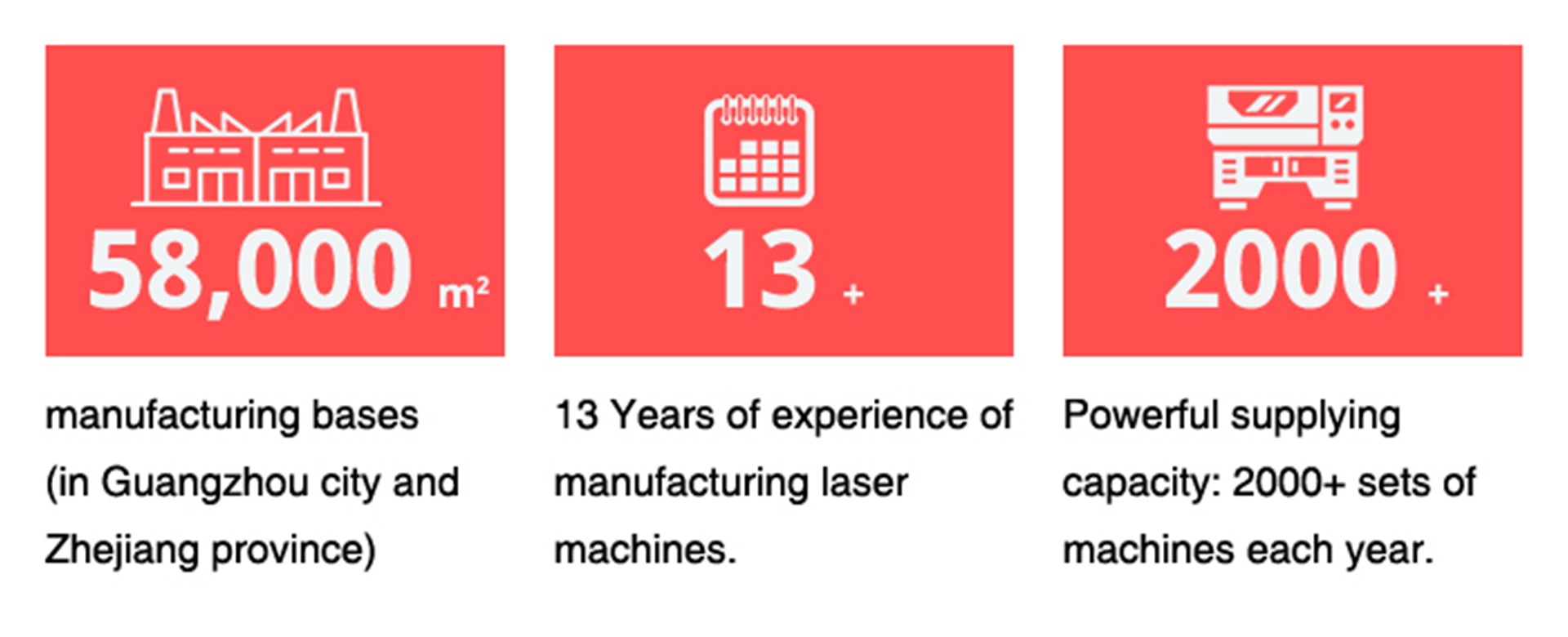 58,000 $m^2$

manufacturing bases (in Guangzhou city and Zhejiang province)

13 +

13 Years of experience of manufacturing laser machines.

2000 +

Powerful supplying capacity: 2000+ sets of machines each year.